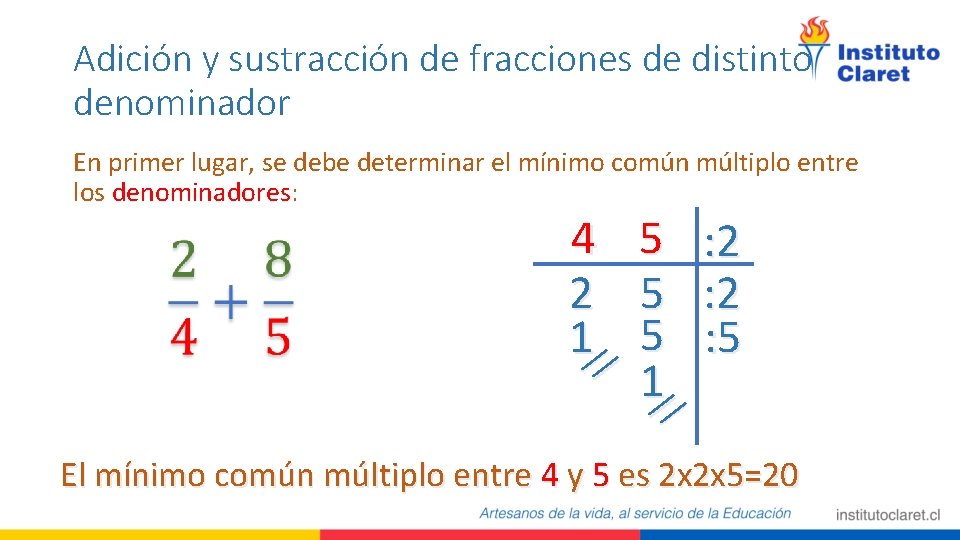 Adición y sustracción de fracciones de distinto denominador

Instituto Claret

En primer lugar, se debe determinar el mínimo común múltiplo entre los denominadores:

$\frac{2}{4} + \frac{8}{5}$

| 4 | 5 | :2 |
|---|---|---|
| 2 | 5 | :2 |
| 1 | 5 | :5 |
|  | 1 |  |

El mínimo común múltiplo entre 4 y 5 es 2x2x5=20

Artesanos de la vida, al servicio de la Educación

institutoclaret.cl